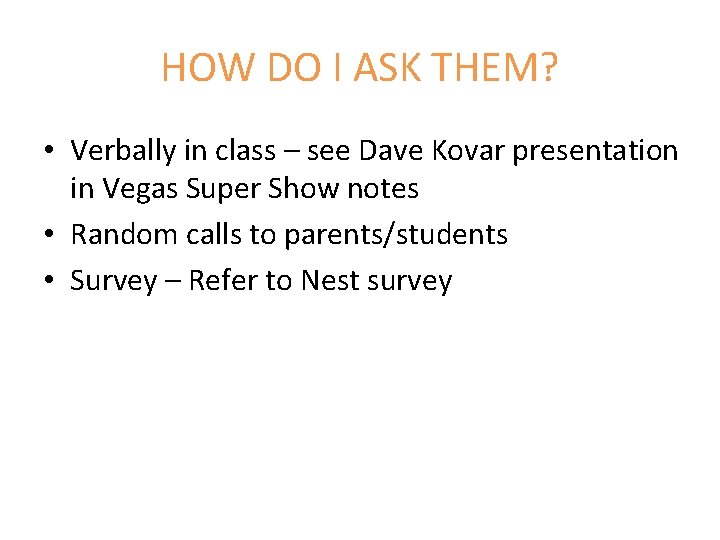 HOW DO I ASK THEM?

• Verbally in class – see Dave Kovar presentation in Vegas Super Show notes
• Random calls to parents/students
• Survey – Refer to Nest survey